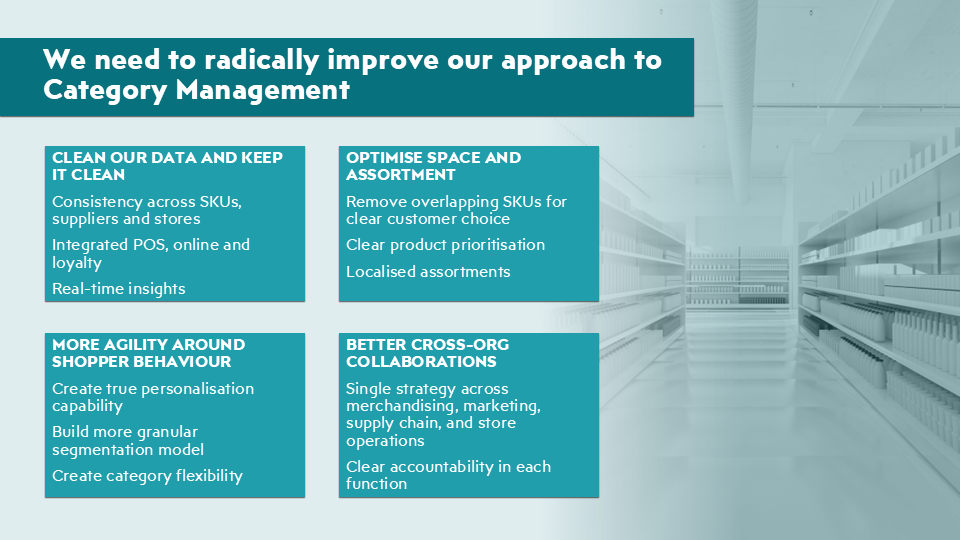 We need to radically improve our approach to Category Management

CLEAN OUR DATA AND KEEP IT CLEAN

Consistency across SKUs, suppliers and stores

Integrated POS, online and loyalty

Real-time insights

OPTIMISE SPACE AND ASSORTMENT

Remove overlapping SKUs for clear customer choice

Clear product prioritisation

Localised assortments

MORE AGILITY AROUND SHOPPER BEHAVIOUR

Create true personalisation capability

Build more granular segmentation model

Create category flexibility

BETTER CROSS-ORG COLLABORATIONS

Single strategy across merchandising, marketing, supply chain, and store operations

Clear accountability in each function